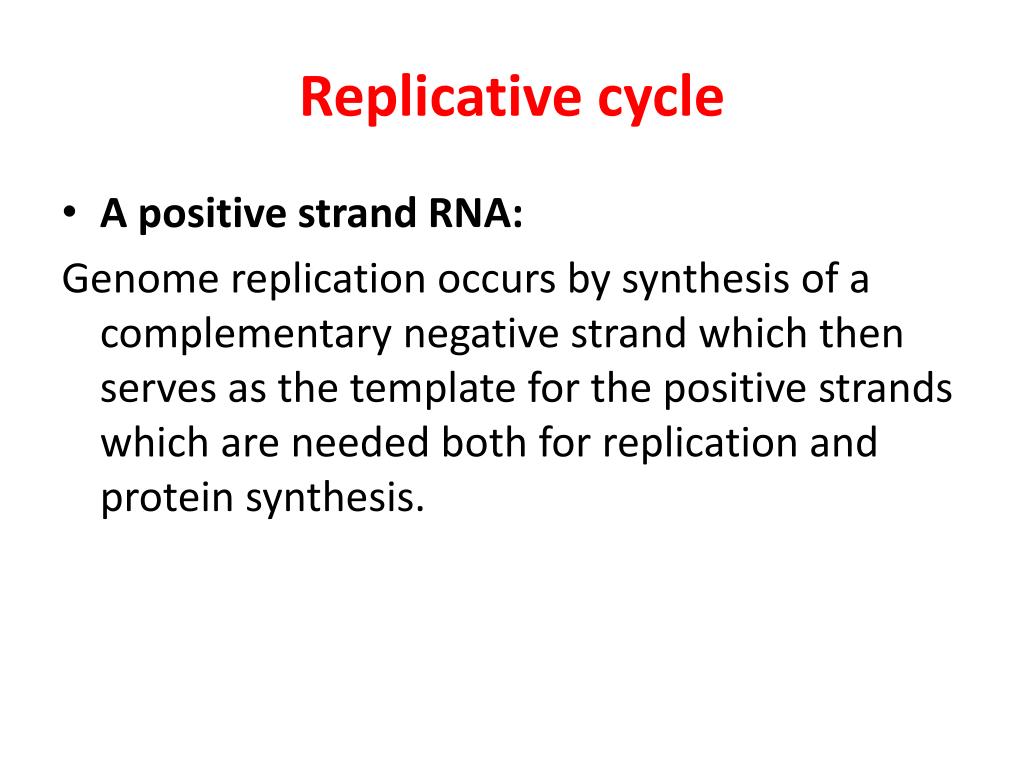 Replicative cycle

• A positive strand RNA:

Genome replication occurs by synthesis of a complementary negative strand which then serves as the template for the positive strands which are needed both for replication and protein synthesis.